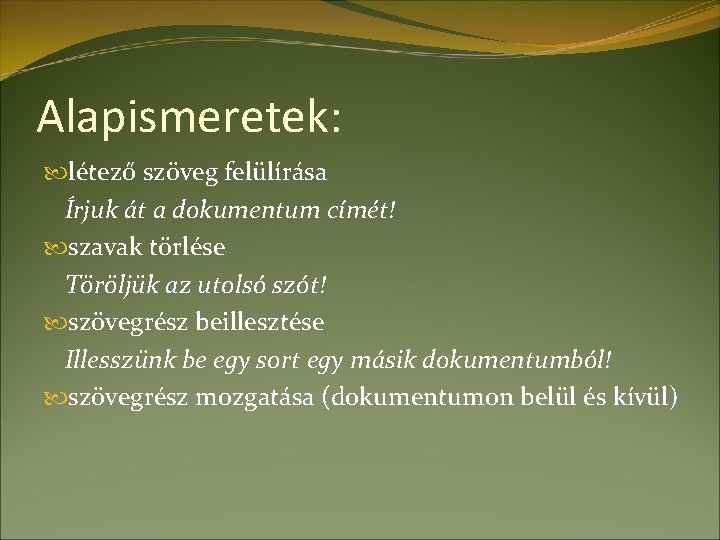 Alapismeretek:

létező szöveg felülírása
Írjuk át a dokumentum címét!

szavak törlése
Töröljük az utolsó szót!

szövegrész beillesztése
Illesszünk be egy sort egy másik dokumentumból!

szövegrész mozgatása (dokumentumon belül és kívül)